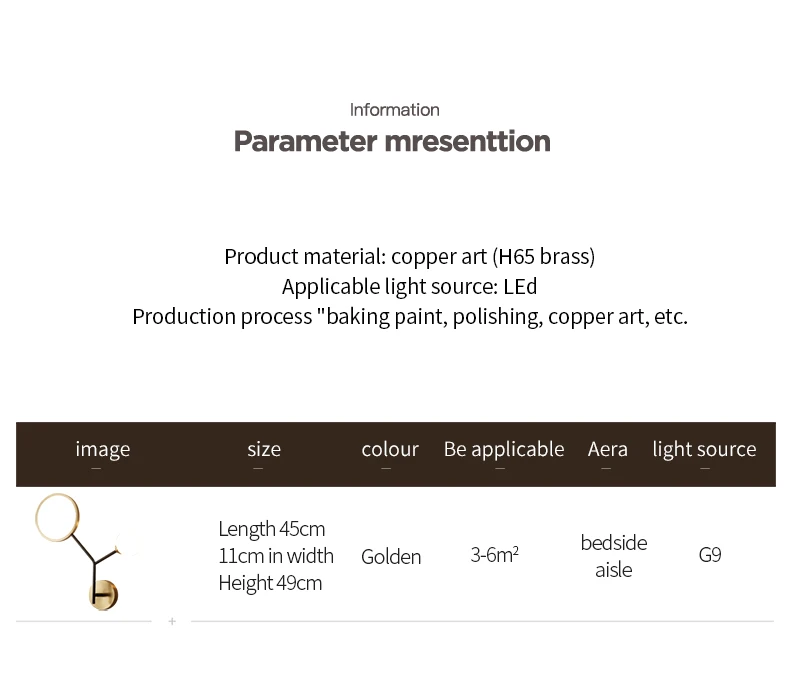 Information
Parameter mresenttion

Product material: copper art (H65 brass)
Applicable light source: LEd
Production process "baking paint, polishing, copper art, etc.

| image | size | colour | Be applicable | Aera | light source |
|---|---|---|---|---|---|
| | Length 45cm 11cm in width Height 49cm | Golden | 3-6m² | bedside aisle | G9 |